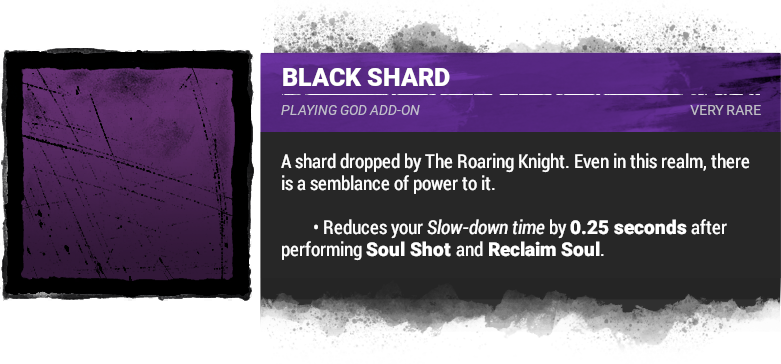 BLACK SHARD

PLAYING GOD ADD-ON

VERY RARE

A shard dropped by The Roaring Knight. Even in this realm, there is a semblance of power to it.

• Reduces your Slow-down time by 0.25 seconds after performing Soul Shot and Reclaim Soul.